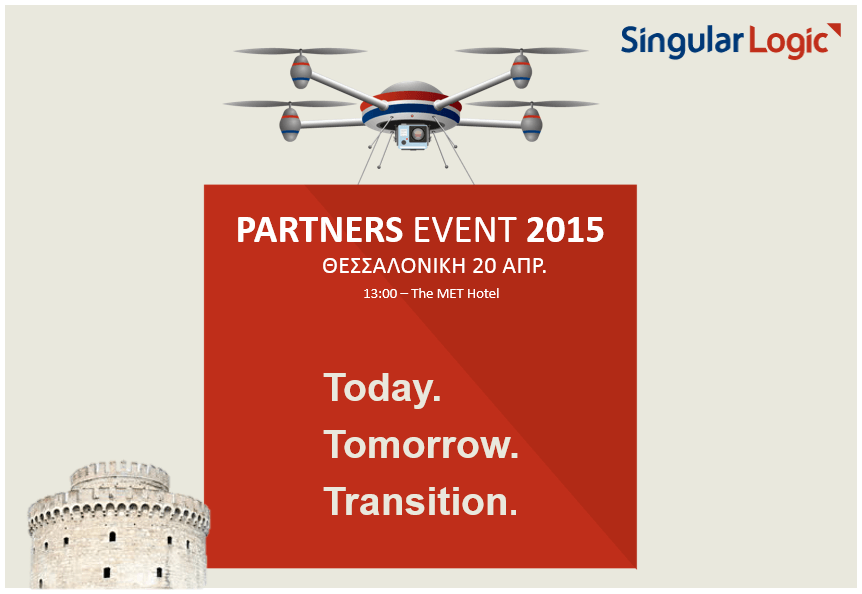 SingularLogic

PARTNERS EVENT 2015
ΘΕΣΣΑΛΟΝΙΚΗ 20 ΑΠΡ.
13:00 – The MET Hotel

Today.
Tomorrow.
Transition.